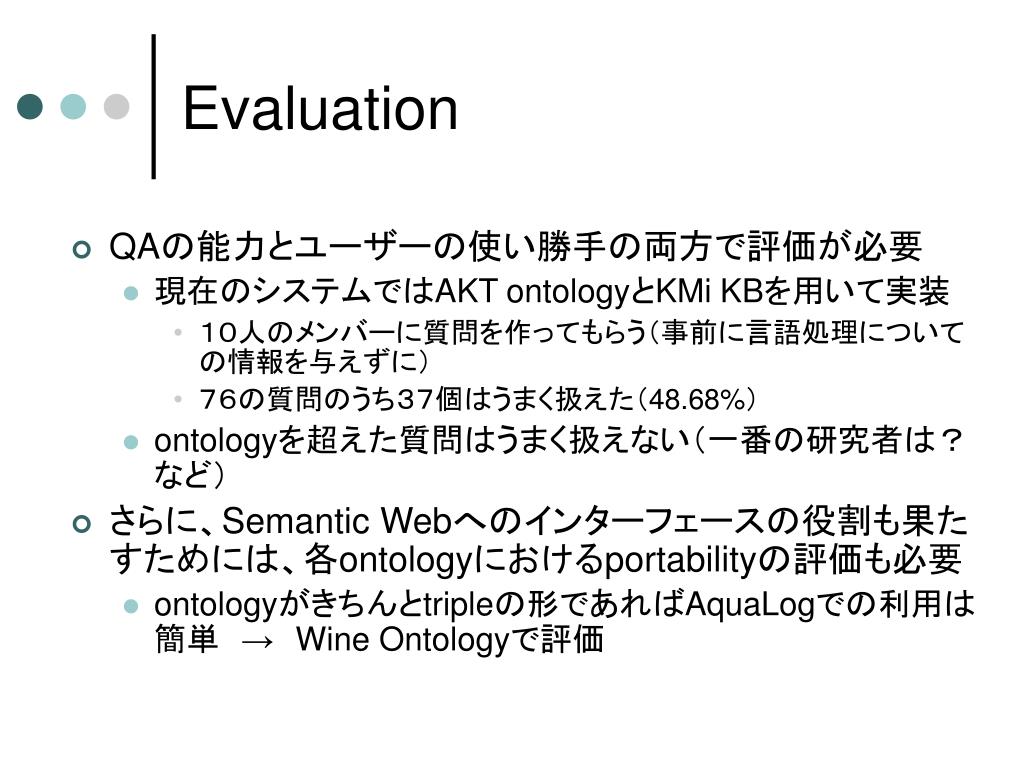 Evaluation

QAの能力とユーザーの使い勝手の両方で評価が必要

現在のシステムではAKT ontologyとKMi KBを用いて実装

１０人のメンバーに質問を作ってもらう（事前に言語処理についての情報を与えずに）

７６の質問のうち３７個はうまく扱えた（48.68%）

ontologyを超えた質問はうまく扱えない（一番の研究者は？など）

さらに、Semantic Webへのインターフェースの役割も果たすためには、各ontologyにおけるportabilityの評価も必要

ontologyがきちんとtripleの形であればAquaLogでの利用は簡単 → Wine Ontologyで評価